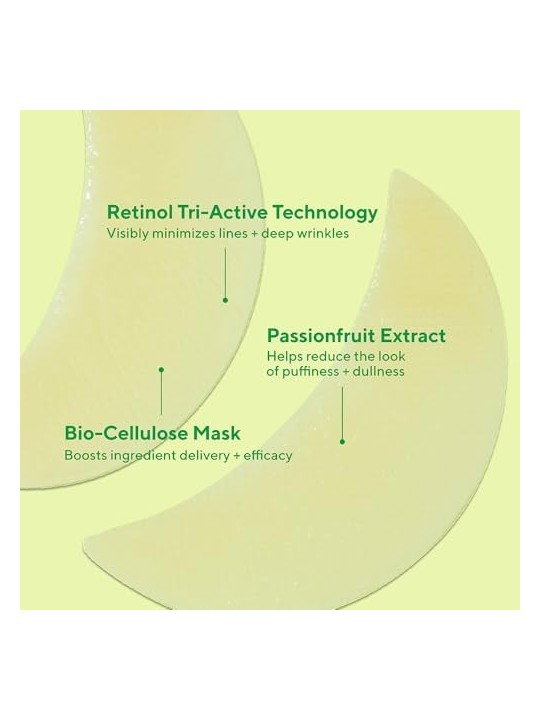 Retinol Tri-Active Technology
Visibly minimizes lines + deep wrinkles

Passionfruit Extract
Helps reduce the look of puffiness + dullness

Bio-Cellulose Mask
Boosts ingredient delivery + efficacy